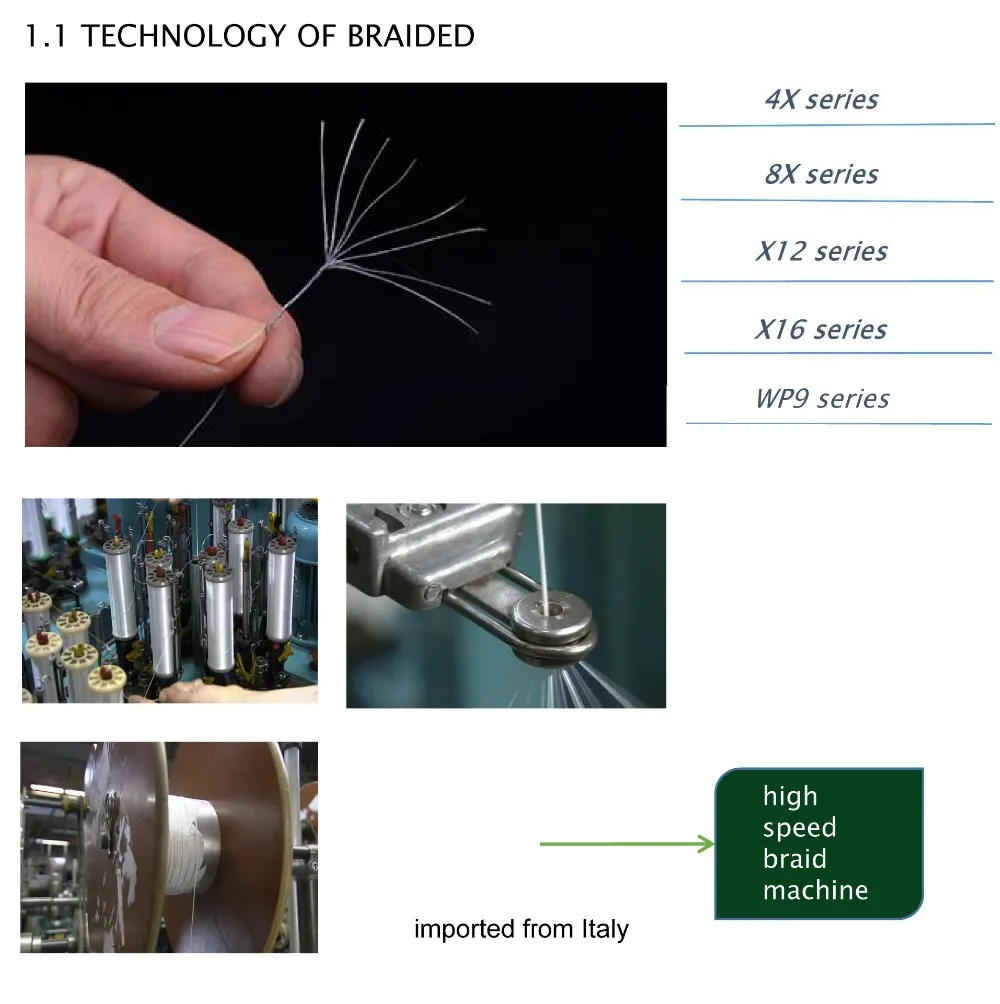 1.1 TECHNOLOGY OF BRAIDED

4X series

8X series

X12 series

X16 series

WP9 series

high speed braid machine

imported from Italy